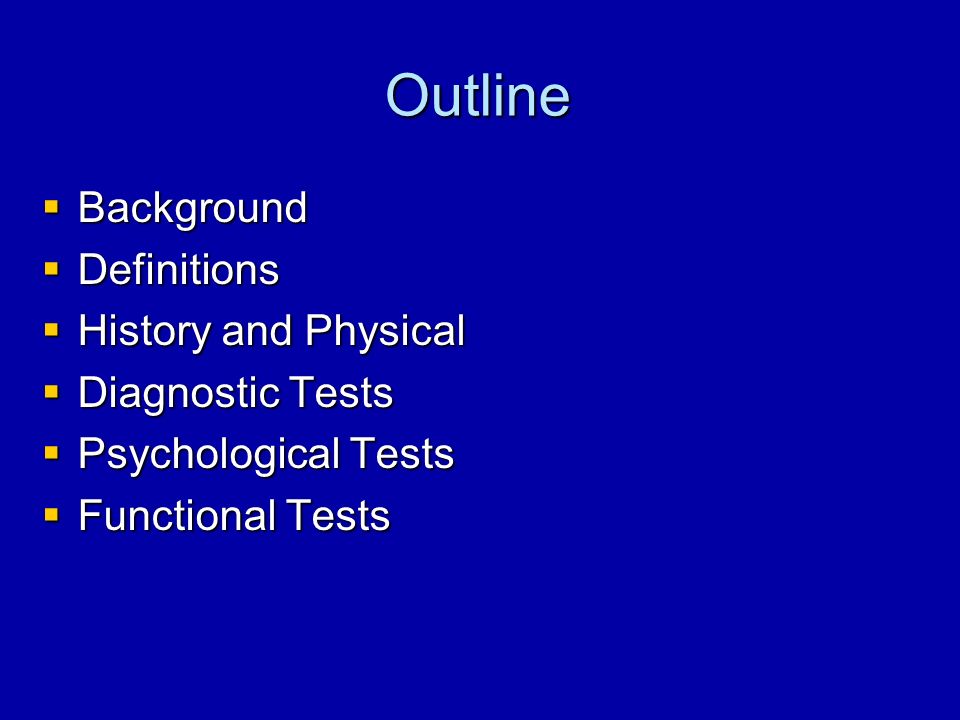 Outline

- Background
- Definitions
- History and Physical
- Diagnostic Tests
- Psychological Tests
- Functional Tests